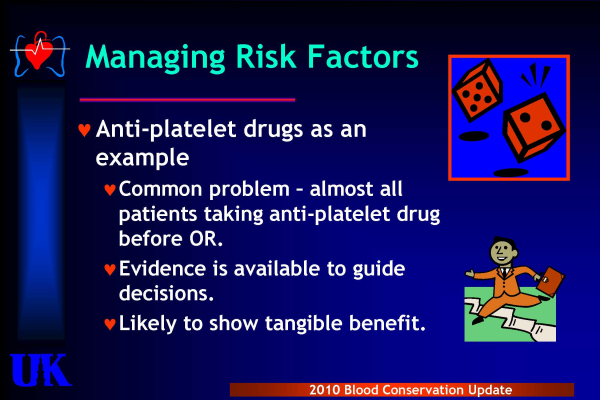 Managing Risk Factors

♥ Anti-platelet drugs as an example

♥ Common problem – almost all patients taking anti-platelet drug before OR.

♥ Evidence is available to guide decisions.

♥ Likely to show tangible benefit.

UK

2010 Blood Conservation Update